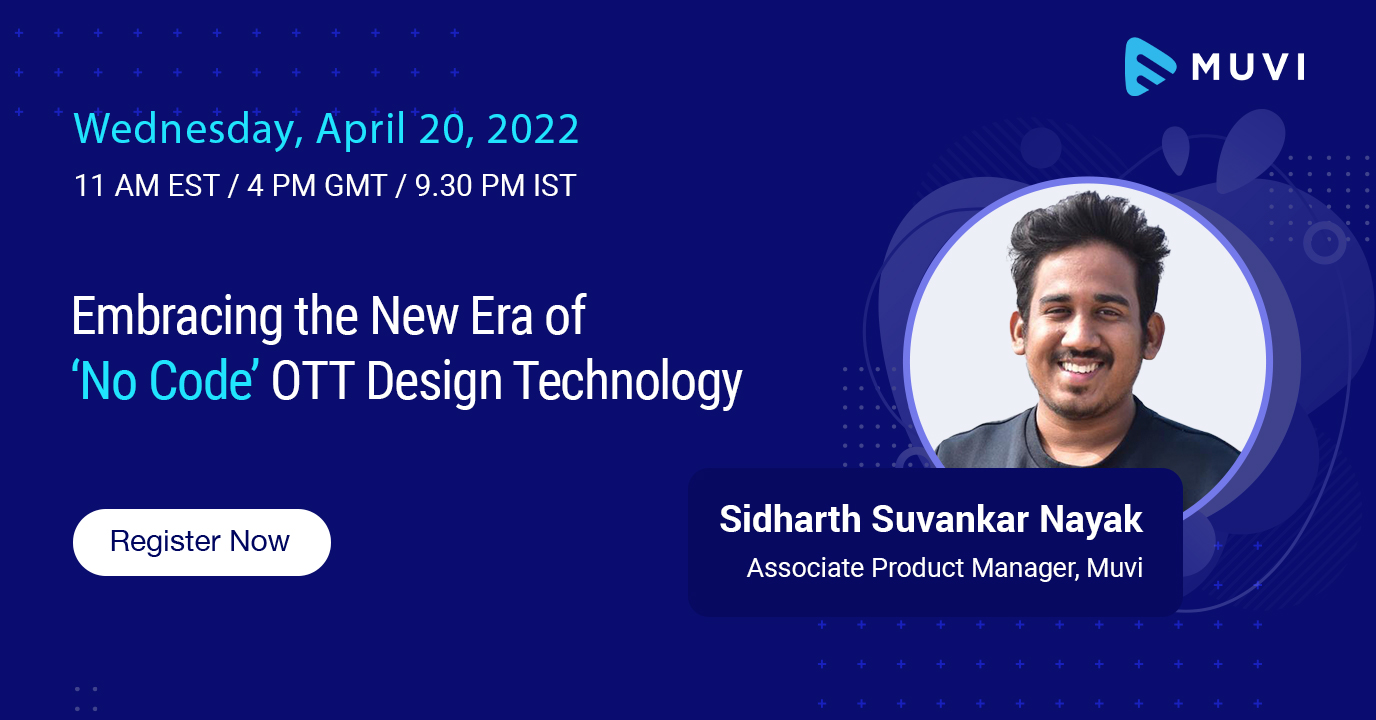 MUVI

Wednesday, April 20, 2022

11 AM EST / 4 PM GMT / 9.30 PM IST

Embracing the New Era of ‘No Code’ OTT Design Technology

Register Now

Sidharth Suvankar Nayak

Associate Product Manager, Muvi